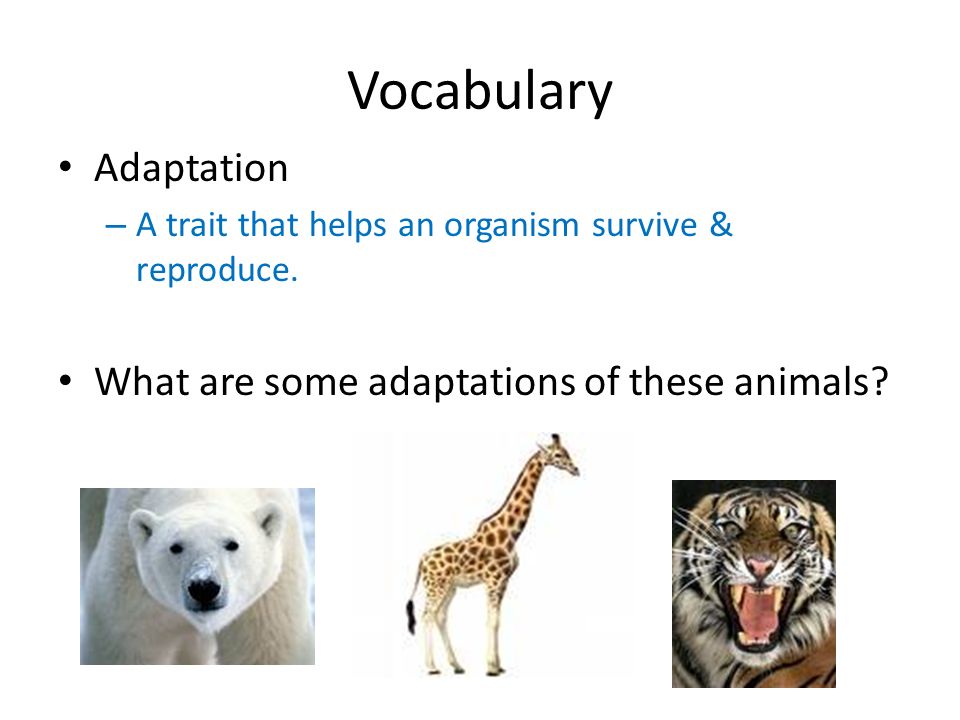 Vocabulary

• Adaptation
– A trait that helps an organism survive & reproduce.

• What are some adaptations of these animals?